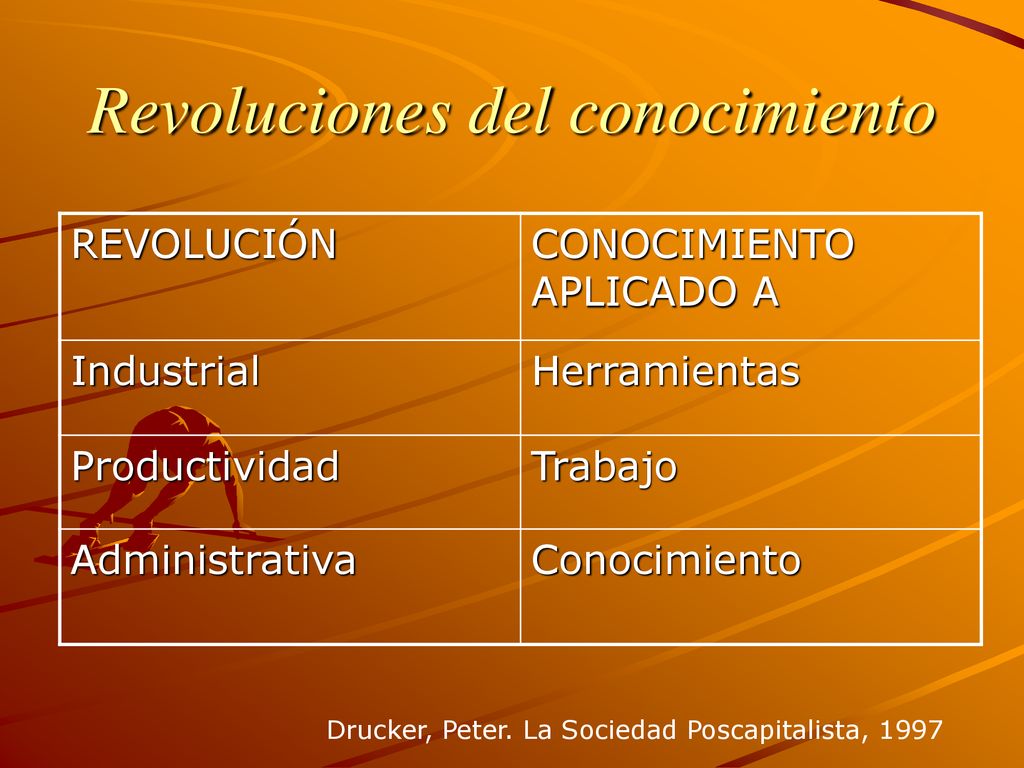 Revoluciones del conocimiento

| REVOLUCIÓN | CONOCIMIENTO APLICADO A |
|---|---|
| Industrial | Herramientas |
| Productividad | Trabajo |
| Administrativa | Conocimiento |

Drucker, Peter. La Sociedad Poscapitalista, 1997